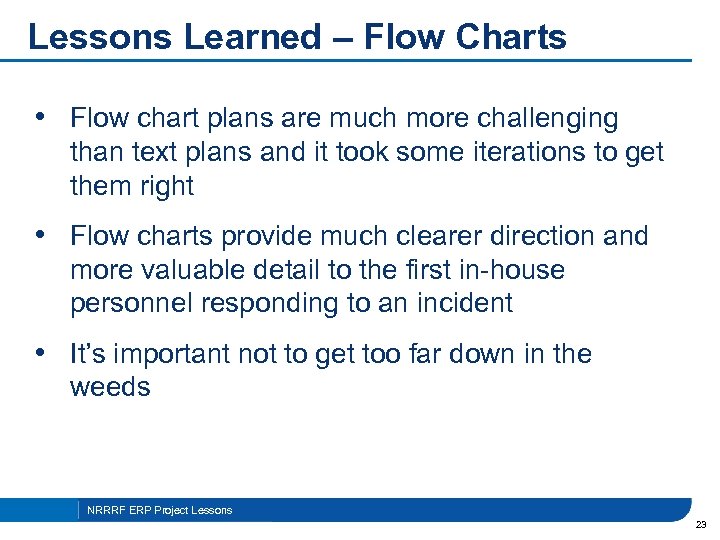 Lessons Learned – Flow Charts

• Flow chart plans are much more challenging than text plans and it took some iterations to get them right

• Flow charts provide much clearer direction and more valuable detail to the first in-house personnel responding to an incident

• It's important not to get too far down in the weeds

NRRRF ERP Project Lessons

23